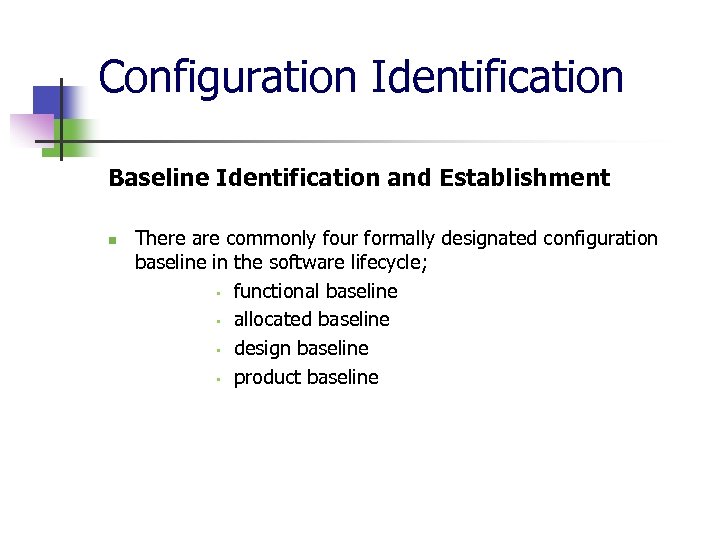 Configuration Identification

Baseline Identification and Establishment

- There are commonly four formally designated configuration baseline in the software lifecycle;
  - functional baseline
  - allocated baseline
  - design baseline
  - product baseline